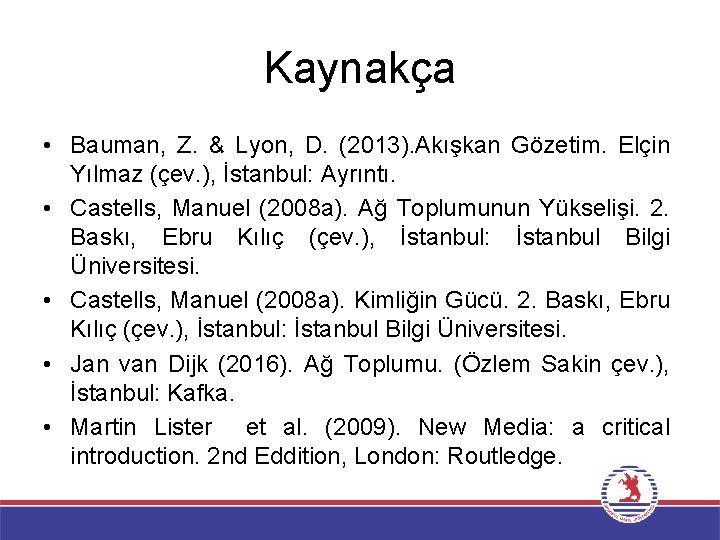 Kaynakça

• Bauman, Z. & Lyon, D. (2013).Akışkan Gözetim. Elçin Yılmaz (çev.), İstanbul: Ayrıntı.

• Castells, Manuel (2008a). Ağ Toplumunun Yükselişi. 2. Baskı, Ebru Kılıç (çev.), İstanbul: İstanbul Bilgi Üniversitesi.

• Castells, Manuel (2008a). Kimliğin Gücü. 2. Baskı, Ebru Kılıç (çev.), İstanbul: İstanbul Bilgi Üniversitesi.

• Jan van Dijk (2016). Ağ Toplumu. (Özlem Sakin çev.), İstanbul: Kafka.

• Martin Lister et al. (2009). New Media: a critical introduction. 2nd Eddition, London: Routledge.